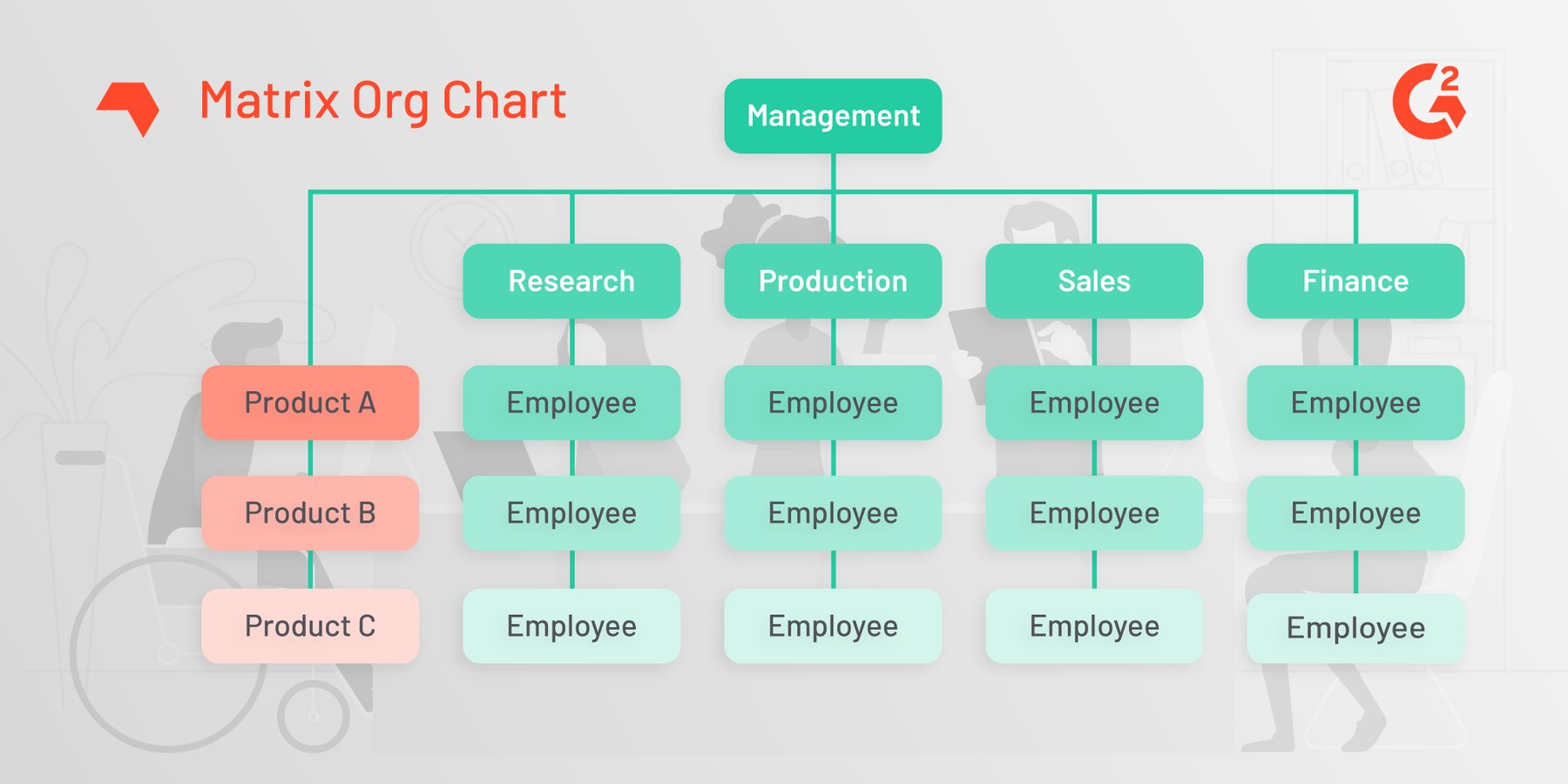 Matrix Org Chart

G2

Management

Research

Production

Sales

Finance

Product A

Employee

Employee

Employee

Employee

Product B

Employee

Employee

Employee

Employee

Product C

Employee

Employee

Employee

Employee